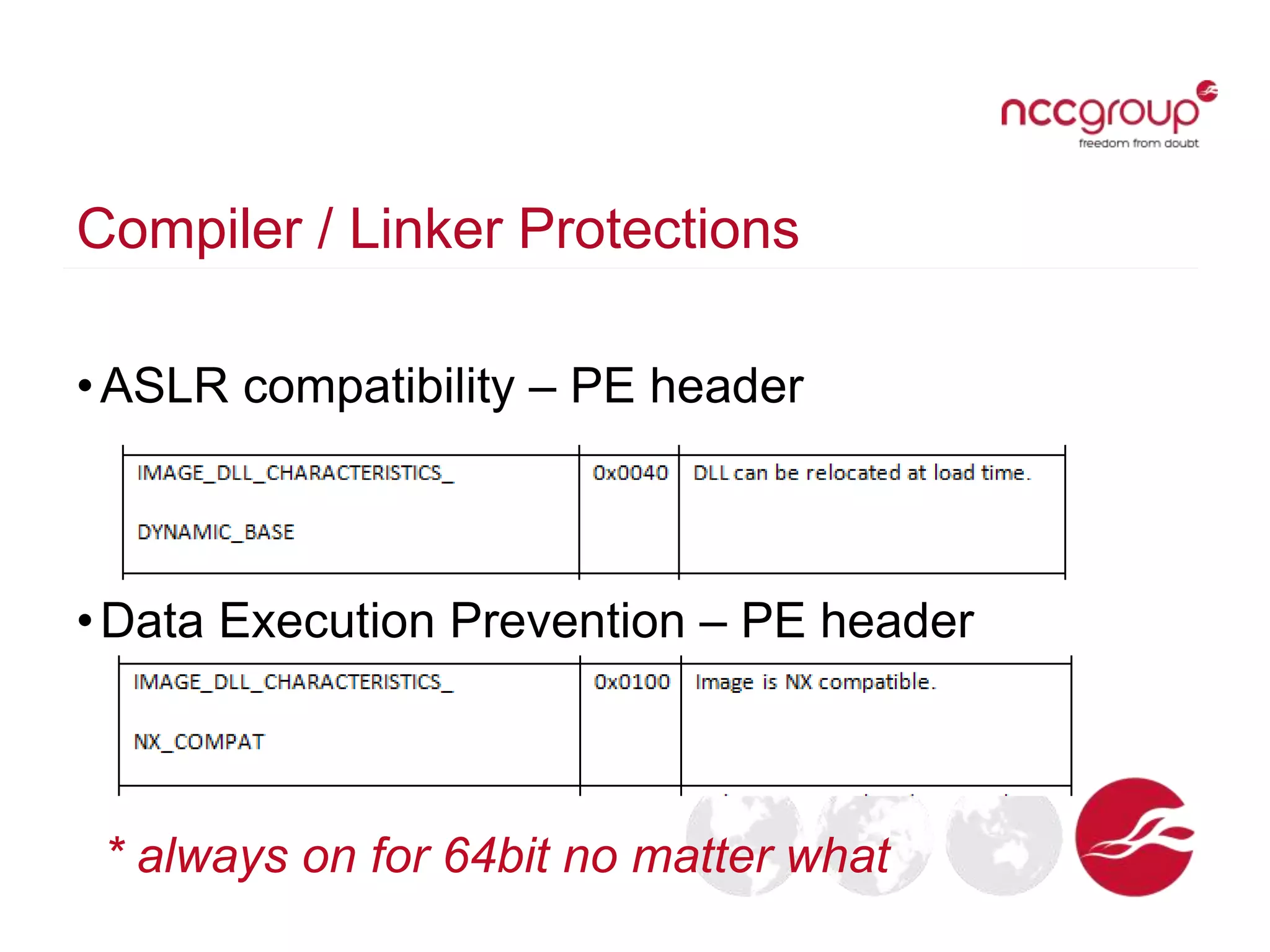 nccgroup
freedom from doubt

Compiler / Linker Protections

• ASLR compatibility – PE header

| IMAGE_DLL_CHARACTERISTICS_ DYNAMIC_BASE | 0x0040 | DLL can be relocated at load time. |
|---|---|---|

• Data Execution Prevention – PE header

| IMAGE_DLL_CHARACTERISTICS_ NX_COMPAT | 0x0100 | Image is NX compatible. |
|---|---|---|

* always on for 64bit no matter what